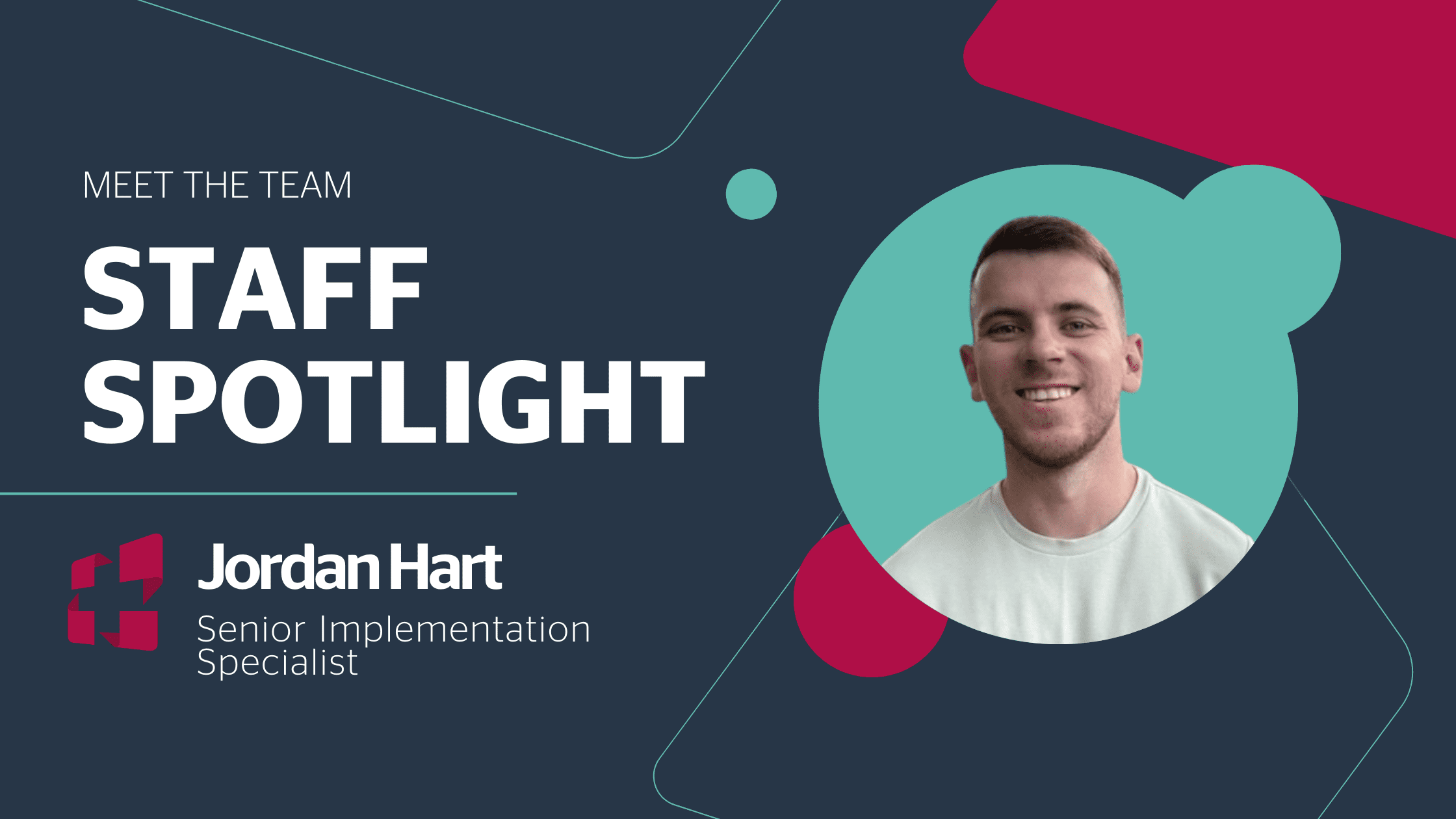 MEET THE TEAM

STAFF SPOTLIGHT

Jordan Hart

Senior Implementation Specialist